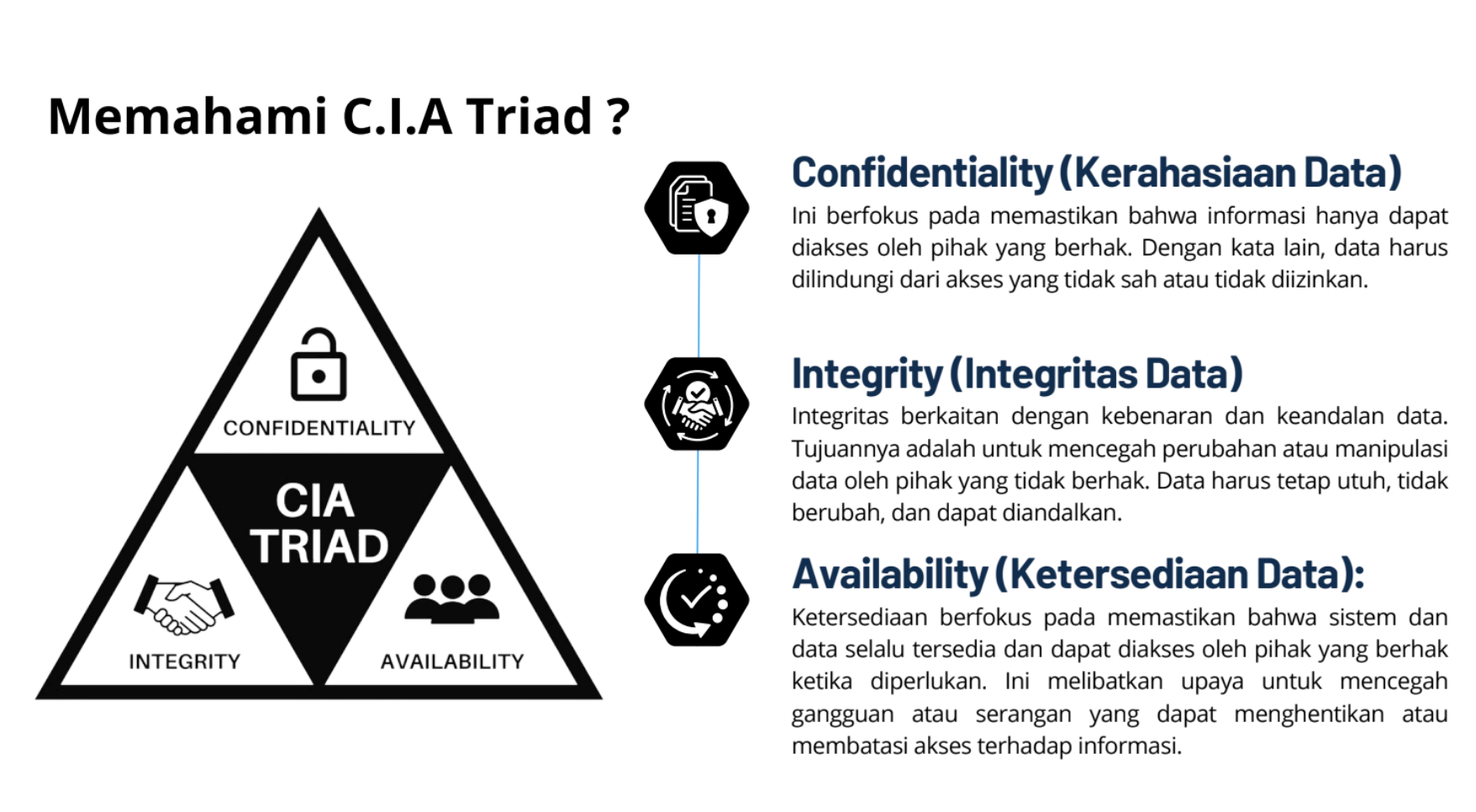 Memahami C.I.A Triad ?

CONFIDENTIALITY

CIA TRIAD

INTEGRITY

AVAILABILITY

Confidentiality (Kerahasiaan Data)
Ini berfokus pada memastikan bahwa informasi hanya dapat diakses oleh pihak yang berhak. Dengan kata lain, data harus dilindungi dari akses yang tidak sah atau tidak diizinkan.

Integrity (Integritas Data)
Integritas berkaitan dengan kebenaran dan keandalan data. Tujuannya adalah untuk mencegah perubahan atau manipulasi data oleh pihak yang tidak berhak. Data harus tetap utuh, tidak berubah, dan dapat diandalkan.

Availability (Ketersediaan Data):
Ketersediaan berfokus pada memastikan bahwa sistem dan data selalu tersedia dan dapat diakses oleh pihak yang berhak ketika diperlukan. Ini melibatkan upaya untuk mencegah gangguan atau serangan yang dapat menghentikan atau membatasi akses terhadap informasi.